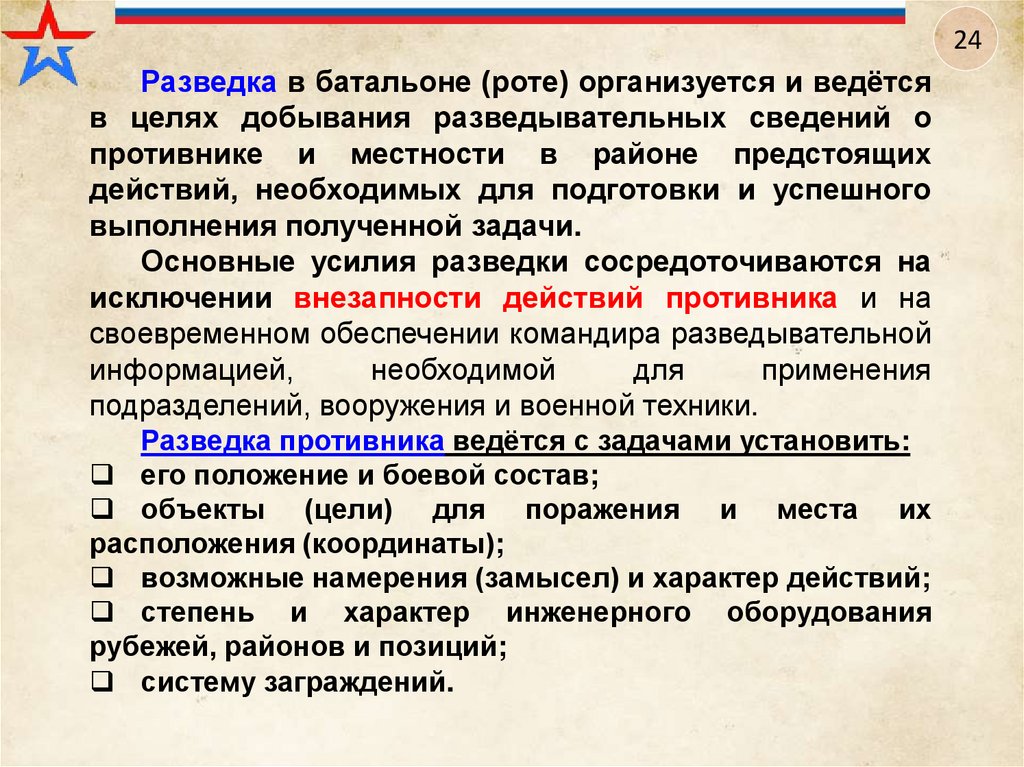 24

Разведка в батальоне (роте) организуется и ведётся в целях добывания разведывательных сведений о противнике и местности в районе предстоящих действий, необходимых для подготовки и успешного выполнения полученной задачи.

Основные усилия разведки сосредоточиваются на исключении внезапности действий противника и на своевременном обеспечении командира разведывательной информацией, необходимой для применения подразделений, вооружения и военной техники.

Разведка противника ведётся с задачами установить:
❑ его положение и боевой состав;
❑ объекты (цели) для поражения и места их расположения (координаты);
❑ возможные намерения (замысел) и характер действий;
❑ степень и характер инженерного оборудования рубежей, районов и позиций;
❑ систему заграждений.